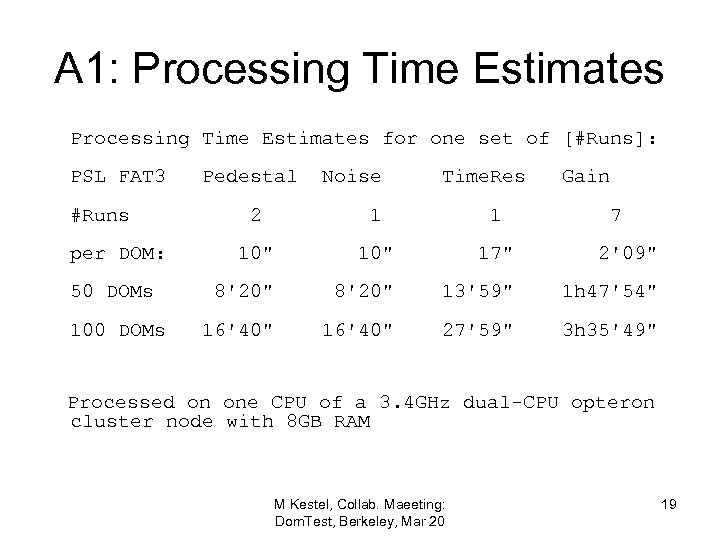 A1: Processing Time Estimates

Processing Time Estimates for one set of [#Runs]:

| PSL FAT3 | Pedestal | Noise | TimeRes | Gain |
|---|---|---|---|---|
| #Runs | 2 | 1 | 1 | 7 |
| per DOM: | 10" | 10" | 17" | 2'09" |
| 50 DOMs | 8'20" | 8'20" | 13'59" | 1h47'54" |
| 100 DOMs | 16'40" | 16'40" | 27'59" | 3h35'49" |

Processed on one CPU of a 3.4GHz dual-CPU opteron cluster node with 8GB RAM

M Kestel, Collab. Maeeting: DomTest, Berkeley, Mar 20

19